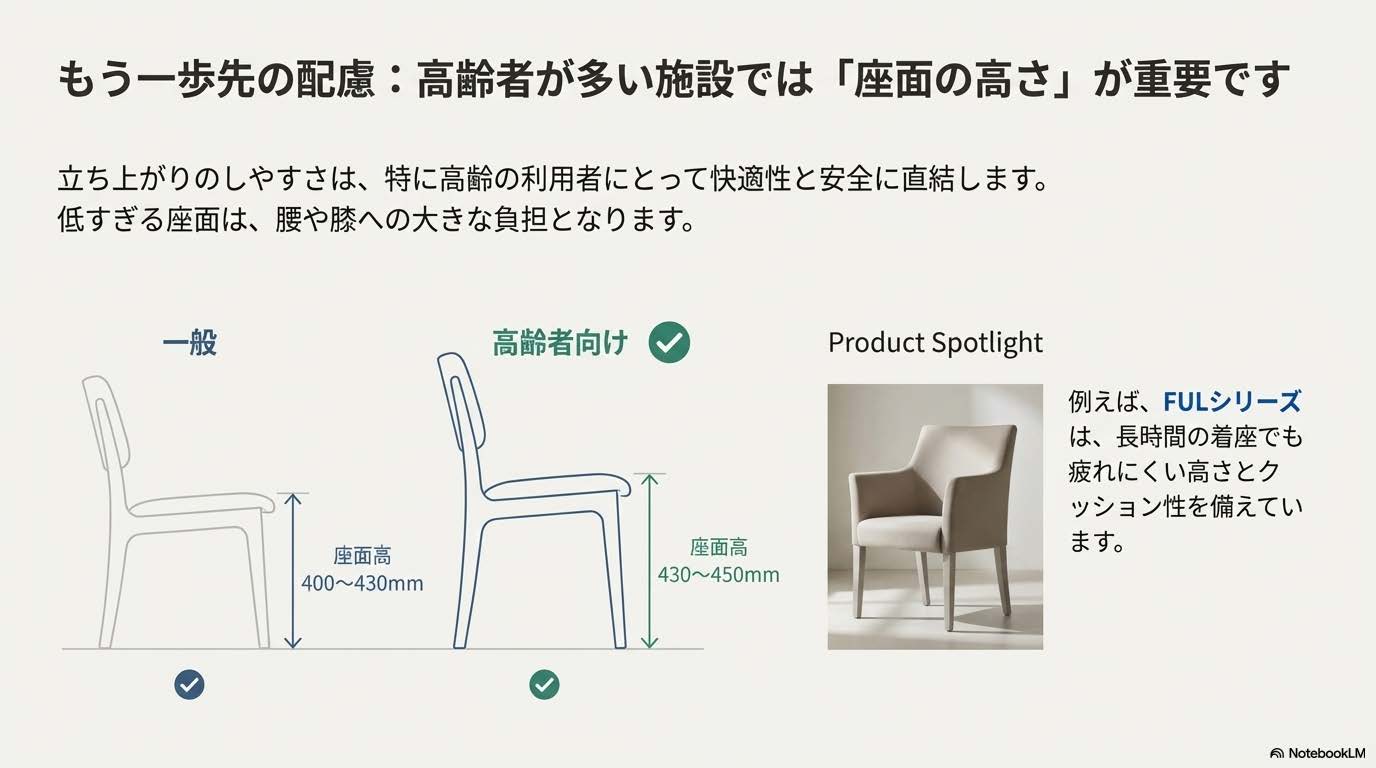 もう一歩先の配慮：高齢者が多い施設では「座面の高さ」が重要です

立ち上がりのしやすさは、特に高齢の利用者にとって快適性と安全に直結します。
低すぎる座面は、腰や膝への大きな負担となります。

一般

座面高
400〜430mm

高齢者向け

座面高
430〜450mm

Product Spotlight

例えば、FULシリーズは、長時間の着座でも疲れにくい高さとクッション性を備えています。

NotebookLM